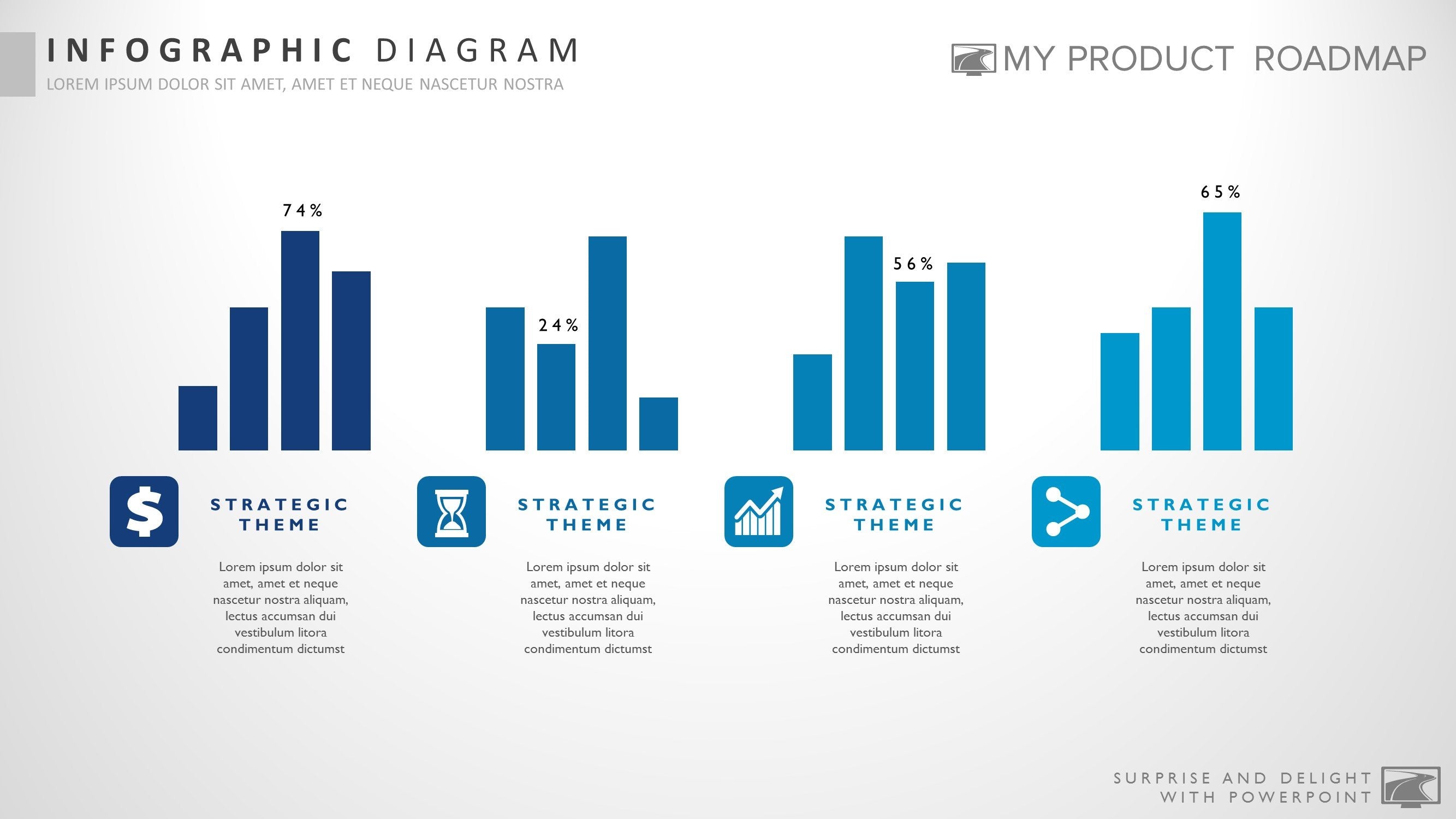 INFOGRAPHIC DIAGRAM
LOREM IPSUM DOLOR SIT AMET, AMET ET NEQUE NASCETUR NOSTRA

MY PRODUCT ROADMAP

74%

24%

56%

65%

STRATEGIC THEME

Lorem ipsum dolor sit amet, amet et neque nascetur nostra aliquam, lectus accumsan dui vestibulum litora condimentum dictumst

STRATEGIC THEME

Lorem ipsum dolor sit amet, amet et neque nascetur nostra aliquam, lectus accumsan dui vestibulum litora condimentum dictumst

STRATEGIC THEME

Lorem ipsum dolor sit amet, amet et neque nascetur nostra aliquam, lectus accumsan dui vestibulum litora condimentum dictumst

STRATEGIC THEME

Lorem ipsum dolor sit amet, amet et neque nascetur nostra aliquam, lectus accumsan dui vestibulum litora condimentum dictumst

SURPRISE AND DELIGHT
WITH POWERPOINT